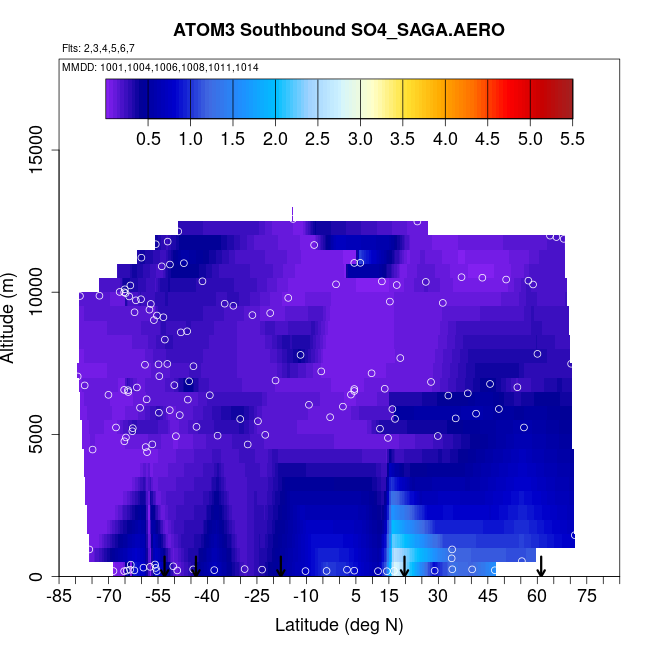 ATOM3 Southbound SO4_SAGA.AERO
Flts: 2,3,4,5,6,7
MMDD: 1001,1004,1006,1008,1011,1014

0.5 1.0 1.5 2.0 2.5 3.0 3.5 4.0 4.5 5.0 5.5

Altitude (m)
0
5000
10000
15000

-85 -70 -55 -40 -25 -10 5 15 30 45 60 75
Latitude (deg N)